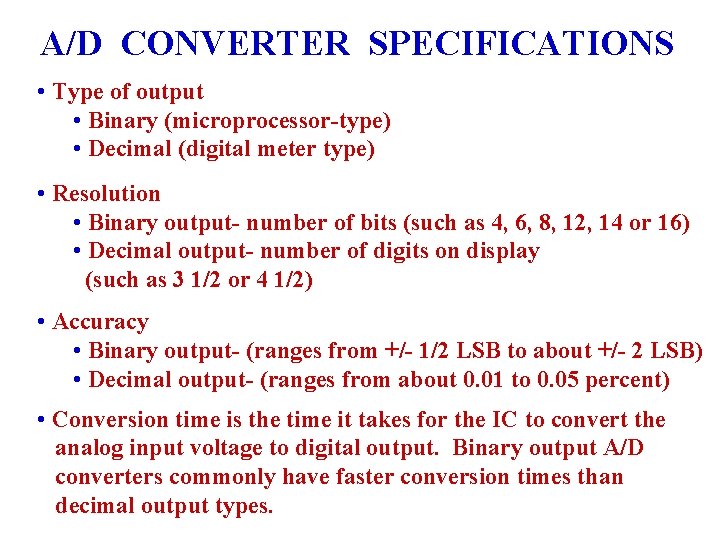 A/D CONVERTER SPECIFICATIONS

• Type of output
• Binary (microprocessor-type)
• Decimal (digital meter type)

• Resolution
• Binary output- number of bits (such as 4, 6, 8, 12, 14 or 16)
• Decimal output- number of digits on display (such as 3 1/2 or 4 1/2)

• Accuracy
• Binary output- (ranges from +/- 1/2 LSB to about +/- 2 LSB)
• Decimal output- (ranges from about 0.01 to 0.05 percent)

• Conversion time is the time it takes for the IC to convert the analog input voltage to digital output. Binary output A/D converters commonly have faster conversion times than decimal output types.